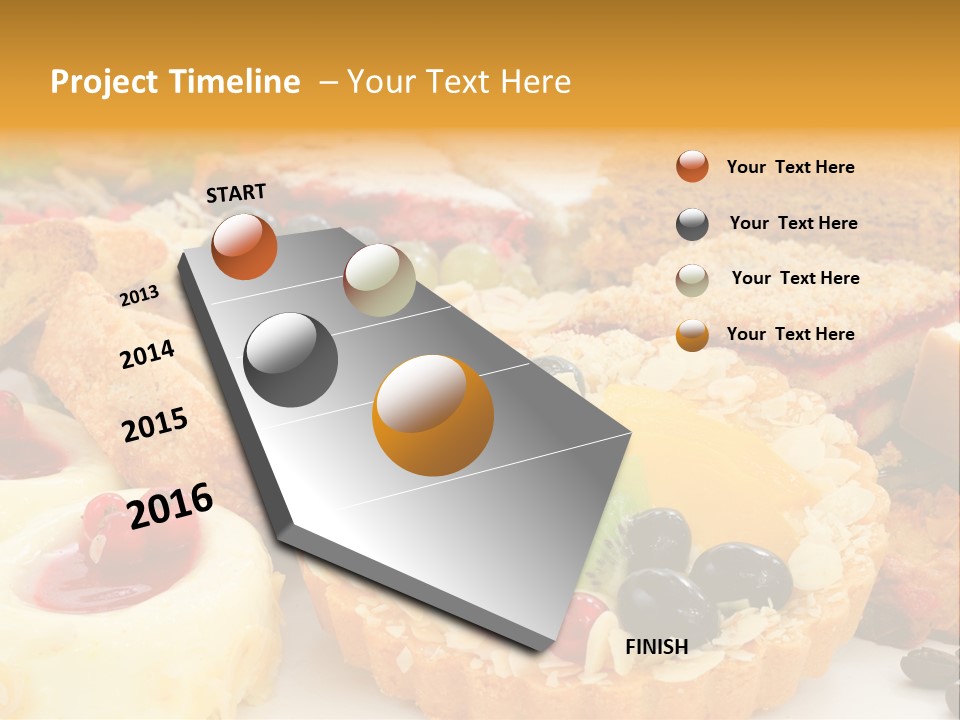 Project Timeline – Your Text Here

START

2013

2014

2015

2016

FINISH

Your Text Here

Your Text Here

Your Text Here

Your Text Here